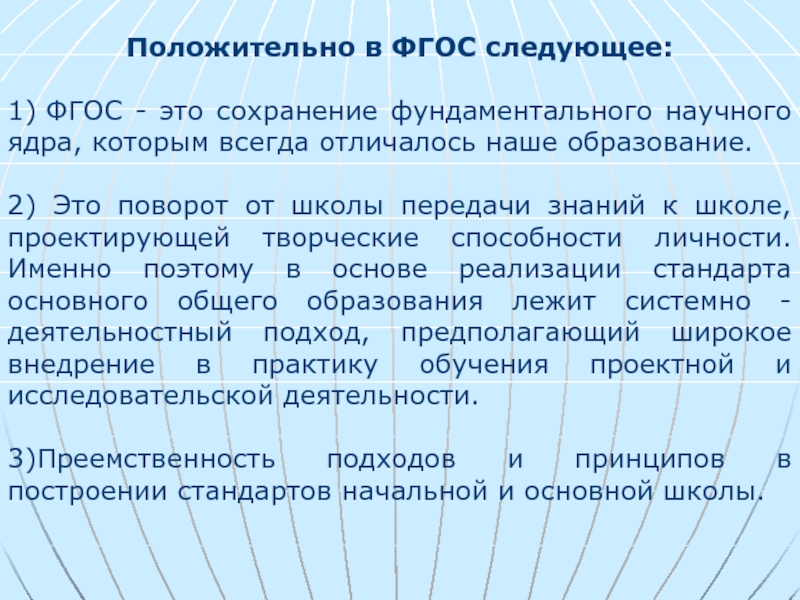 Положительно в ФГОС следующее:

1) ФГОС - это сохранение фундаментального научного ядра, которым всегда отличалось наше образование.

2) Это поворот от школы передачи знаний к школе, проектирующей творческие способности личности. Именно поэтому в основе реализации стандарта основного общего образования лежит системно - деятельностный подход, предполагающий широкое внедрение в практику обучения проектной и исследовательской деятельности.

3)Преемственность подходов и принципов в построении стандартов начальной и основной школы.